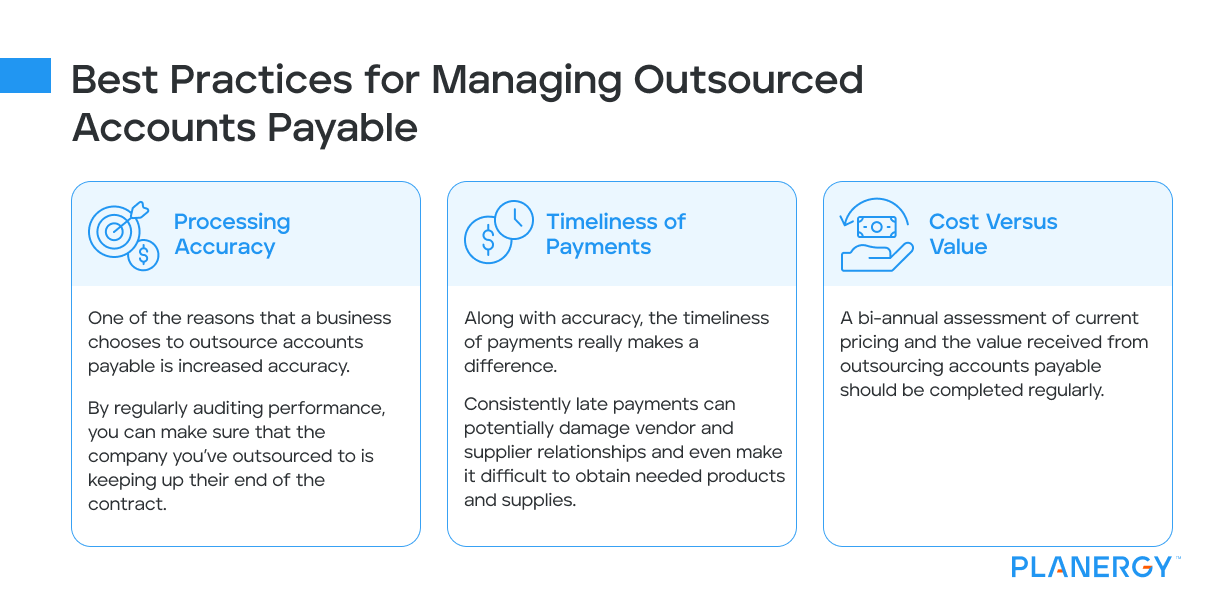 Best Practices for Managing Outsourced Accounts Payable

Processing Accuracy

One of the reasons that a business chooses to outsource accounts payable is increased accuracy.

By regularly auditing performance, you can make sure that the company you've outsourced to is keeping up their end of the contract.

Timeliness of Payments

Along with accuracy, the timeliness of payments really makes a difference.

Consistently late payments can potentially damage vendor and supplier relationships and even make it difficult to obtain needed products and supplies.

Cost Versus Value

A bi-annual assessment of current pricing and the value received from outsourcing accounts payable should be completed regularly.

PLANERGY™